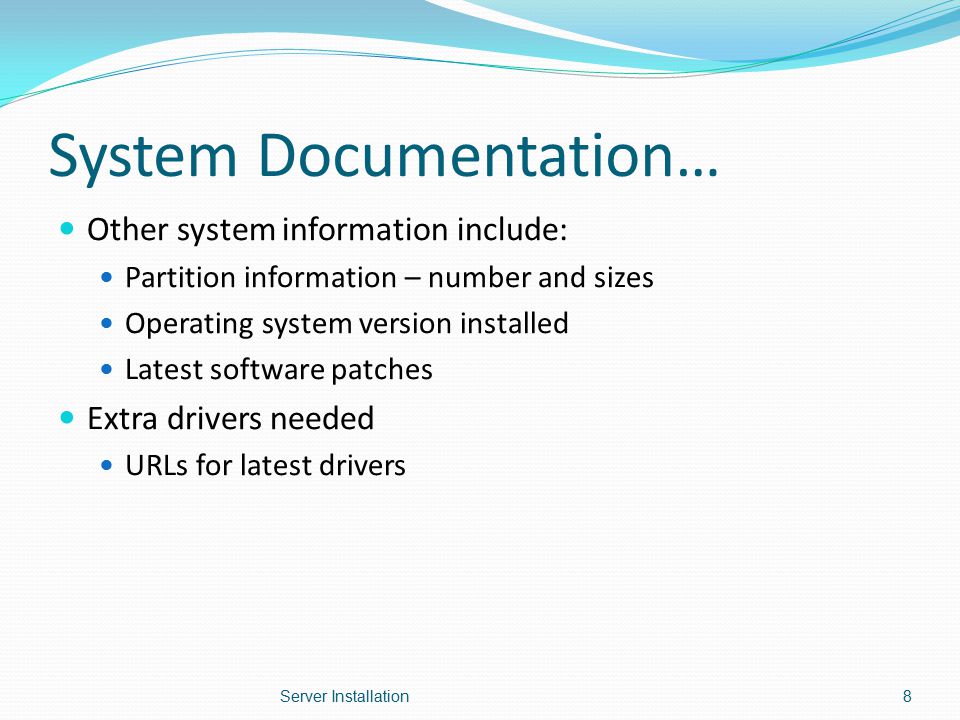 System Documentation…

- Other system information include:
  - Partition information – number and sizes
  - Operating system version installed
  - Latest software patches
- Extra drivers needed
  - URLs for latest drivers

Server Installation

8